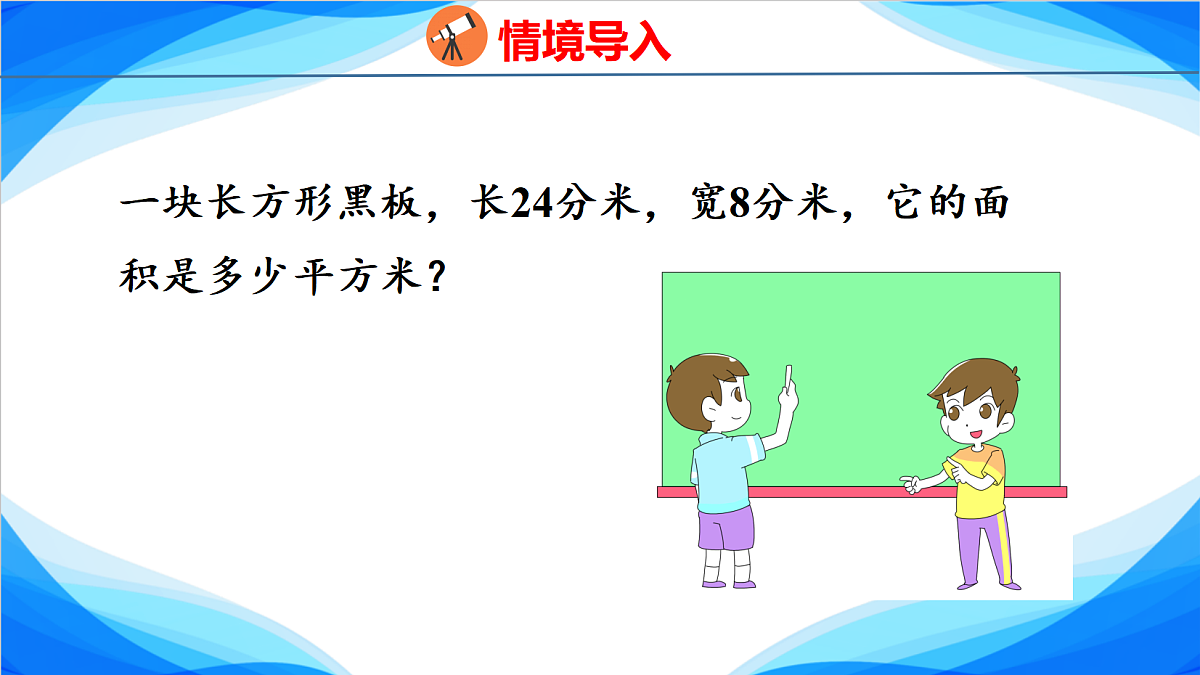 情境导入

一块长方形黑板，长24分米，宽8分米，它的面积是多少平方米？